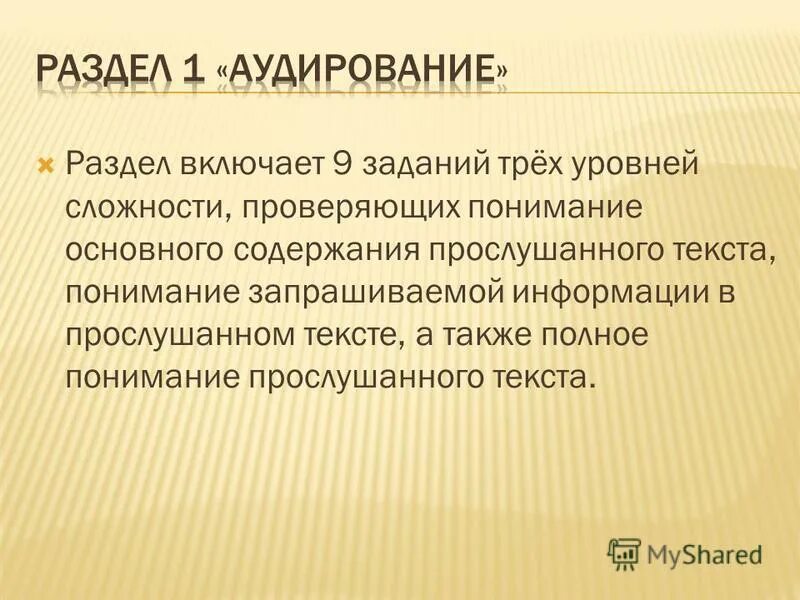 РАЗДЕЛ 1 «АУДИРОВАНИЕ»

Раздел включает 9 заданий трёх уровней сложности, проверяющих понимание основного содержания прослушанного текста, понимание запрашиваемой информации в прослушанном тексте, а также полное понимание прослушанного текста.

MyShared